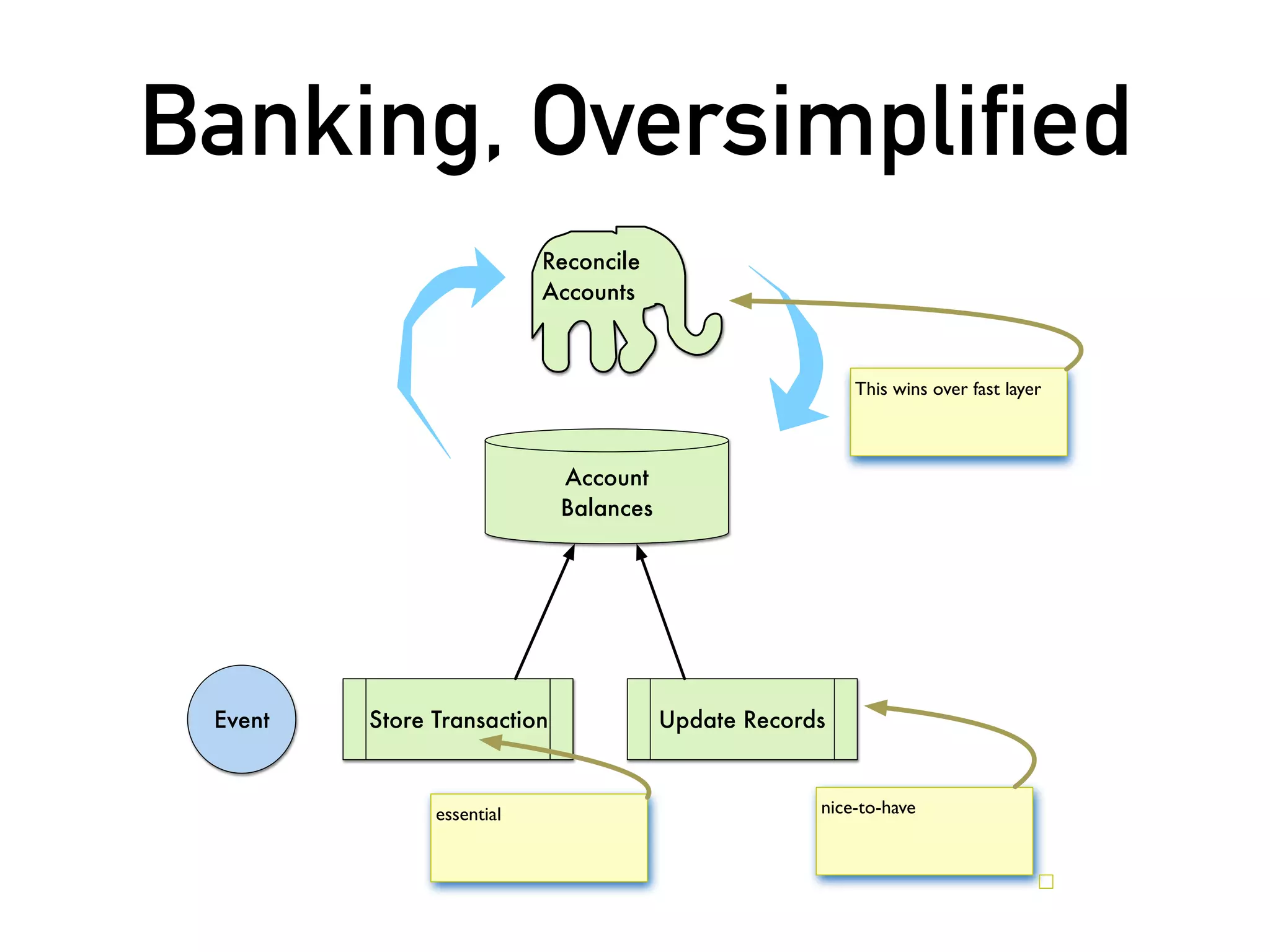 Banking, Oversimplified

Reconcile Accounts

This wins over fast layer

Account Balances

Event

Store Transaction

Update Records

essential

nice-to-have